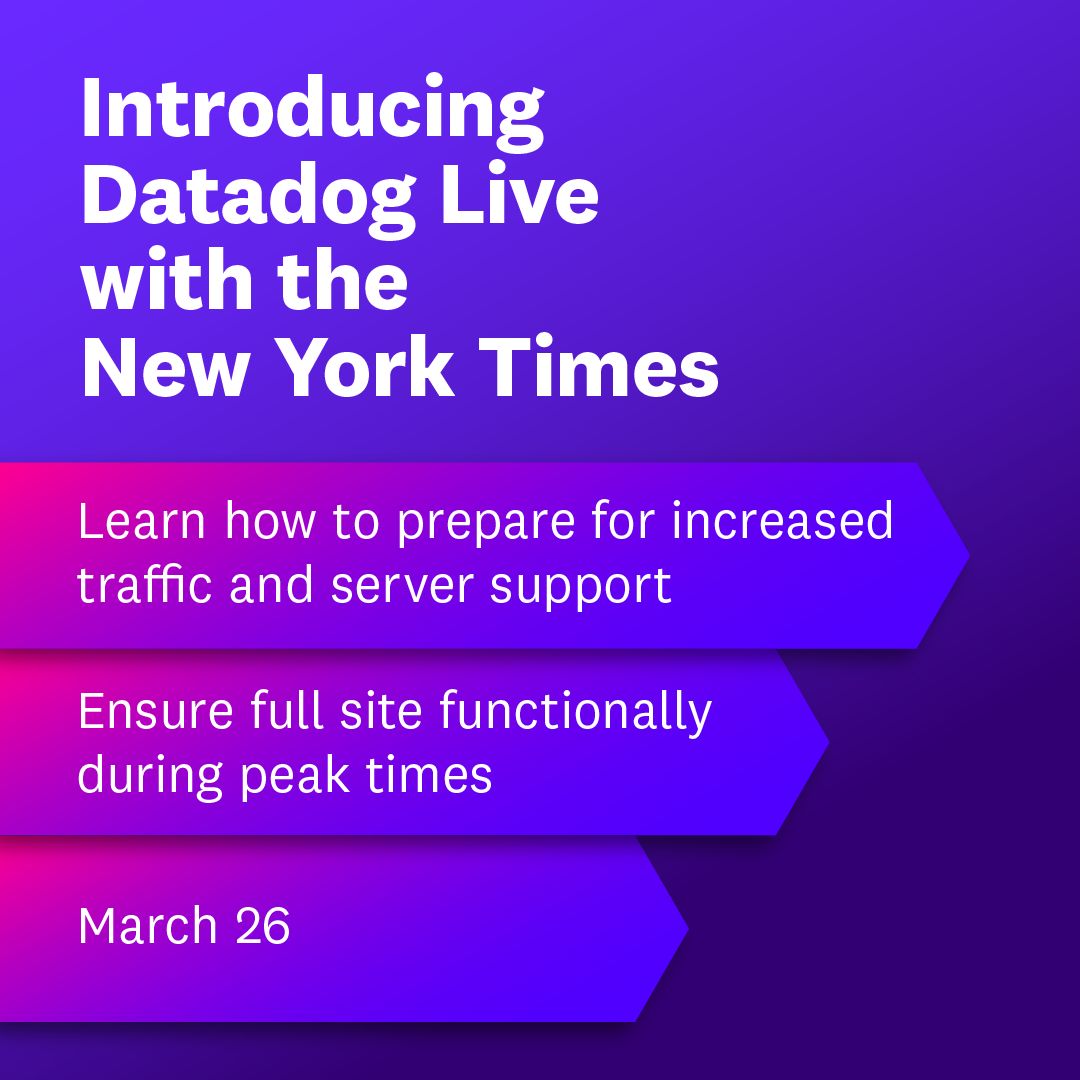 Introducing Datadog Live with the New York Times

Learn how to prepare for increased traffic and server support

Ensure full site functionally during peak times

March 26